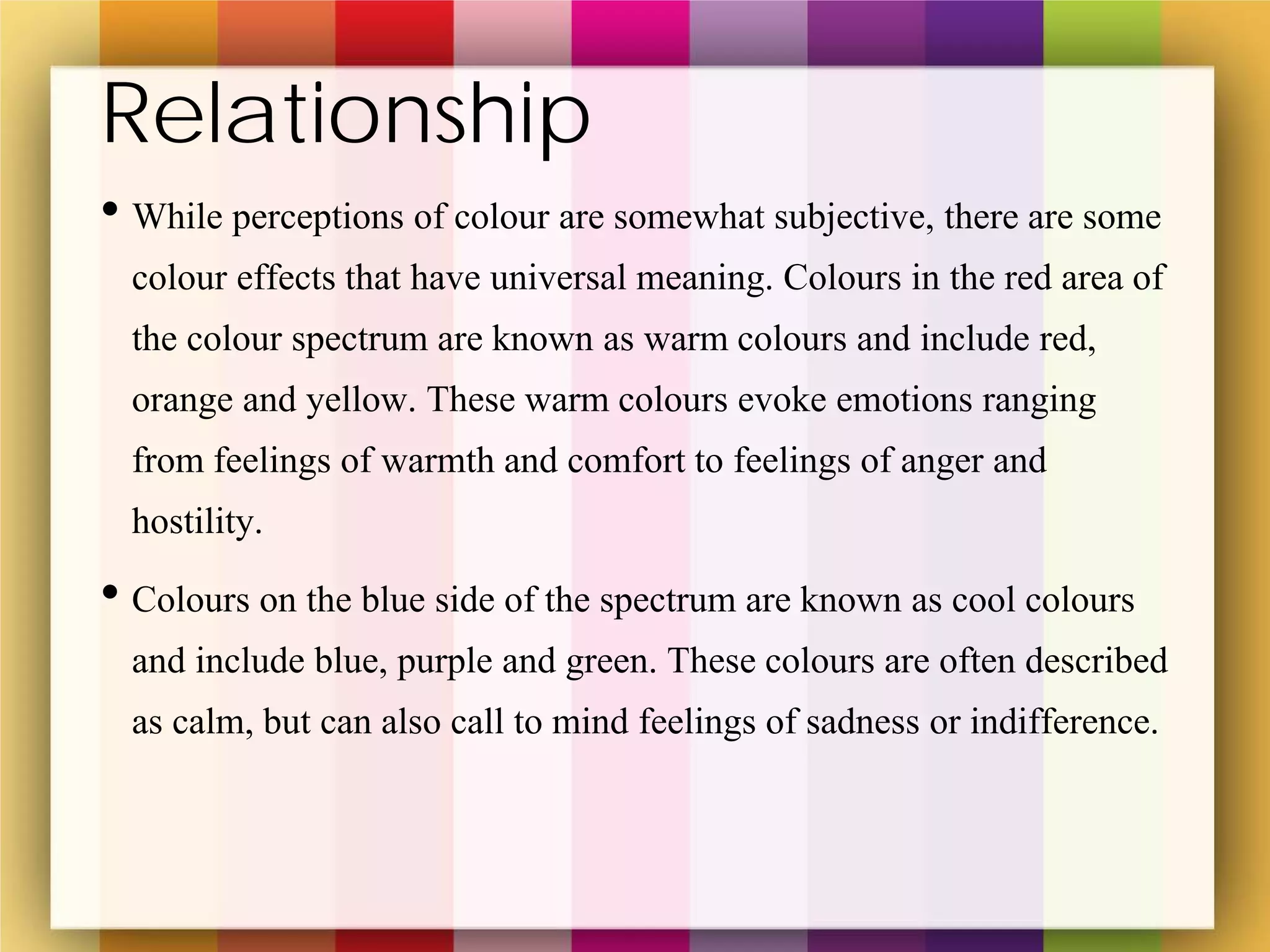 Relationship

• While perceptions of colour are somewhat subjective, there are some colour effects that have universal meaning. Colours in the red area of the colour spectrum are known as warm colours and include red, orange and yellow. These warm colours evoke emotions ranging from feelings of warmth and comfort to feelings of anger and hostility.

• Colours on the blue side of the spectrum are known as cool colours and include blue, purple and green. These colours are often described as calm, but can also call to mind feelings of sadness or indifference.